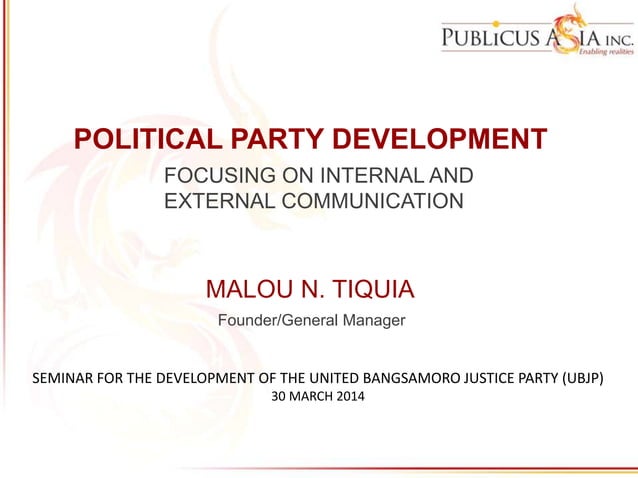 PUBLiCUS ASIA INC.
Enabling realities

POLITICAL PARTY DEVELOPMENT

FOCUSING ON INTERNAL AND EXTERNAL COMMUNICATION

MALOU N. TIQUIA

Founder/General Manager

SEMINAR FOR THE DEVELOPMENT OF THE UNITED BANGSAMORO JUSTICE PARTY (UBJP)
30 MARCH 2014